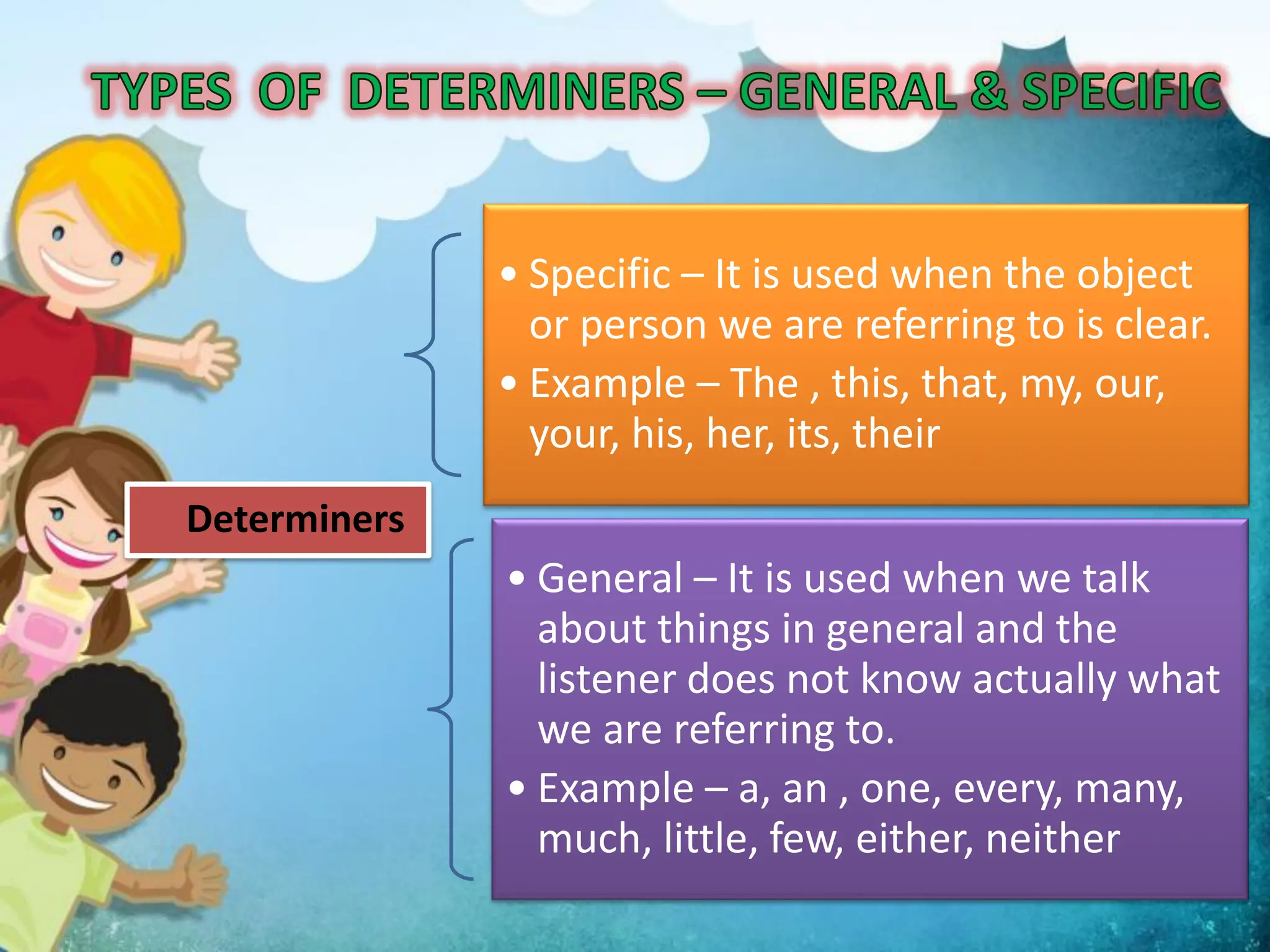 TYPES OF DETERMINERS – GENERAL & SPECIFIC

Determiners

• Specific – It is used when the object or person we are referring to is clear.

• Example – The , this, that, my, our, your, his, her, its, their

• General – It is used when we talk about things in general and the listener does not know actually what we are referring to.

• Example – a, an , one, every, many, much, little, few, either, neither